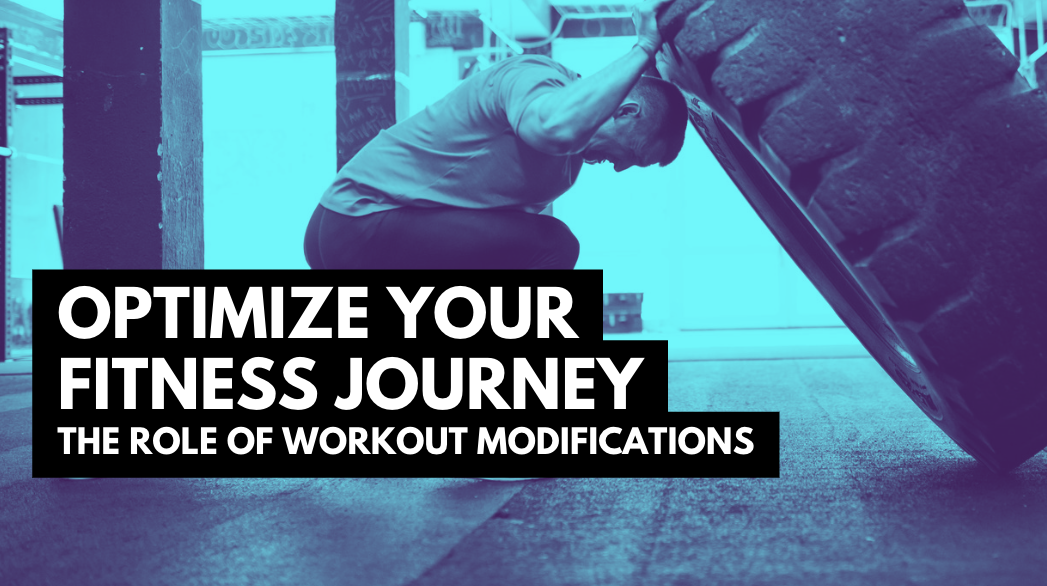 OPTIMIZE YOUR FITNESS JOURNEY
THE ROLE OF WORKOUT MODIFICATIONS